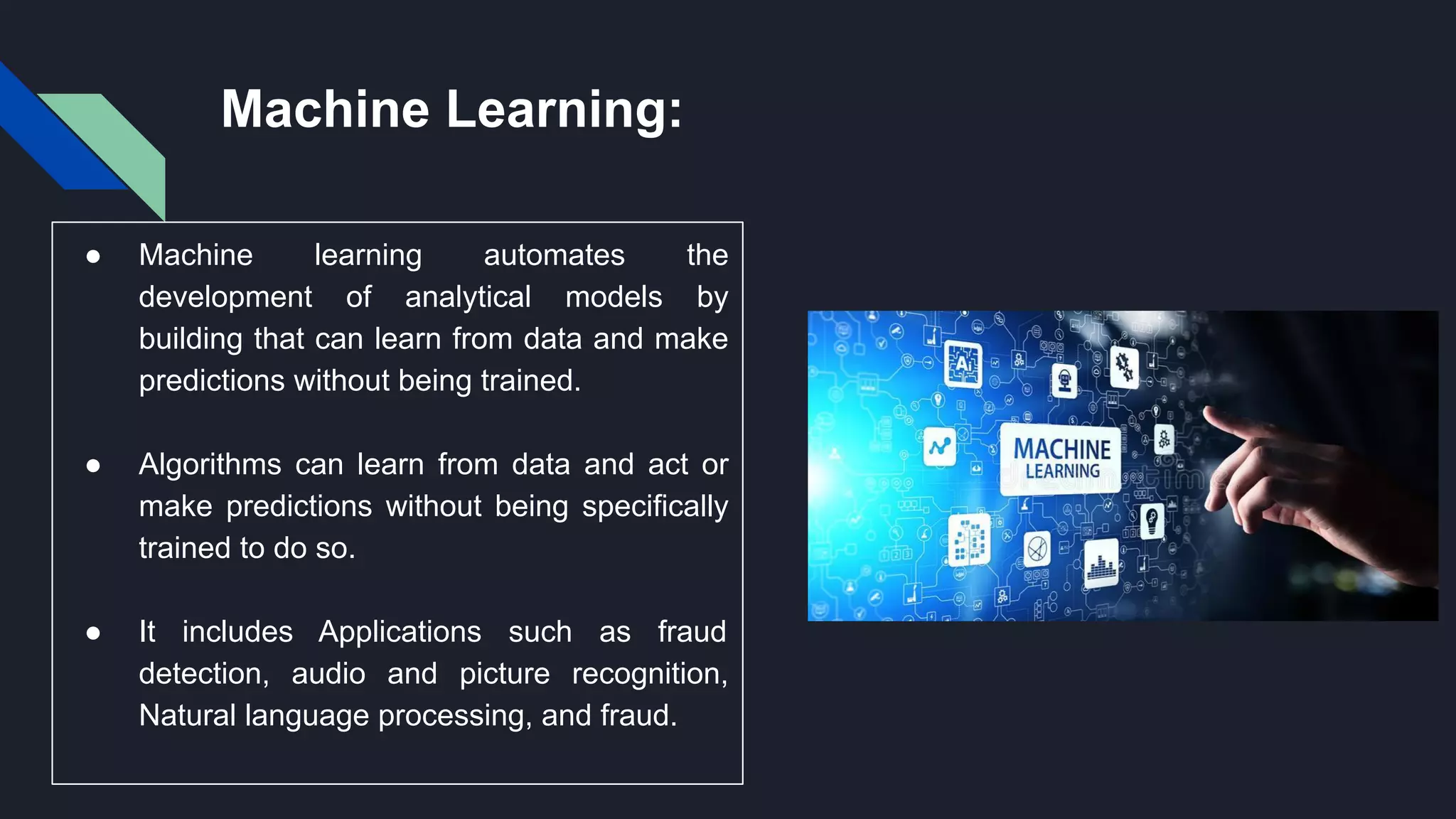 Machine Learning:

● Machine learning automates the development of analytical models by building that can learn from data and make predictions without being trained.

● Algorithms can learn from data and act or make predictions without being specifically trained to do so.

● It includes Applications such as fraud detection, audio and picture recognition, Natural language processing, and fraud.

AI

MACHINE LEARNING

dreamstime